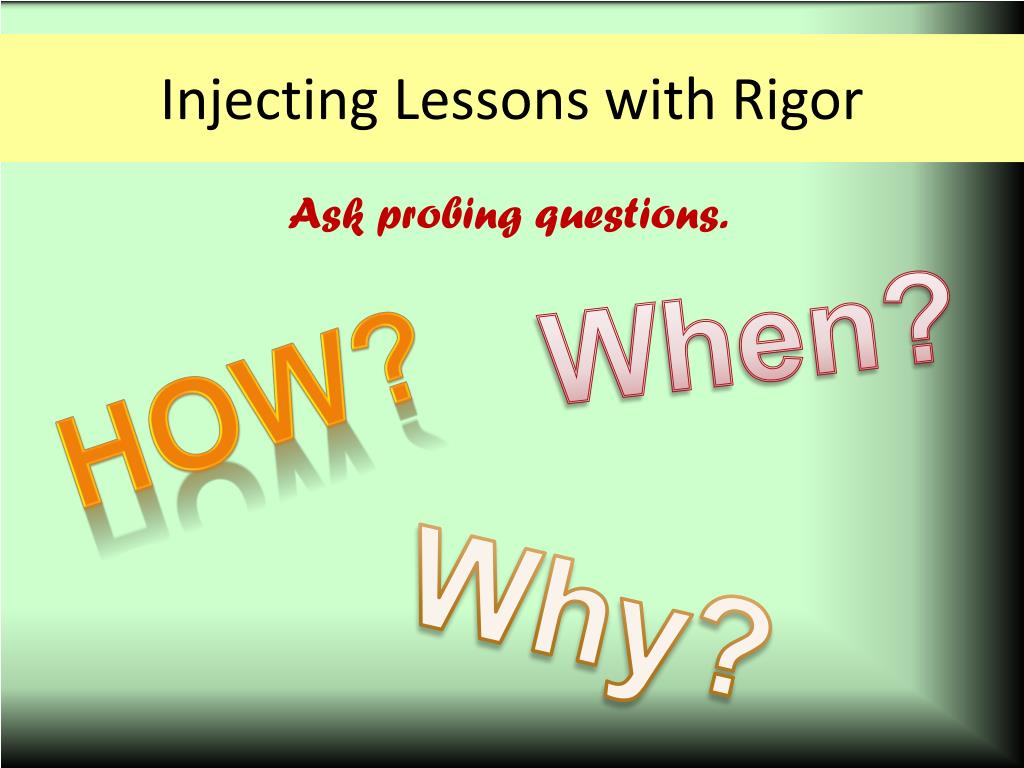 Injecting Lessons with Rigor

Ask probing questions.

HOW?

When?

Why?